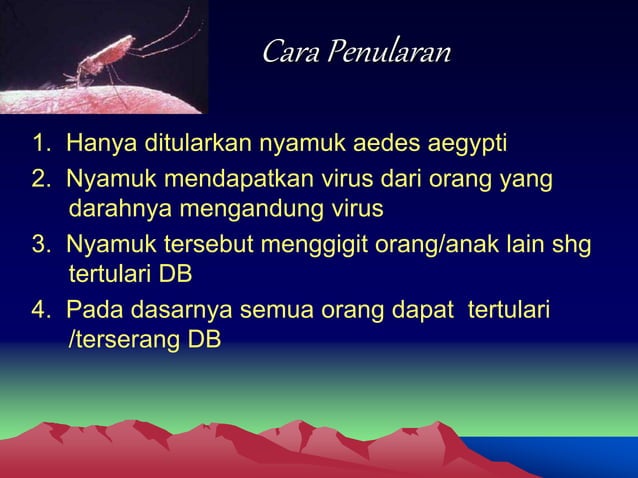 Cara Penularan

1. Hanya ditularkan nyamuk aedes aegypti
2. Nyamuk mendapatkan virus dari orang yang darahnya mengandung virus
3. Nyamuk tersebut menggigit orang/anak lain shg tertulari DB
4. Pada dasarnya semua orang dapat tertulari /terserang DB